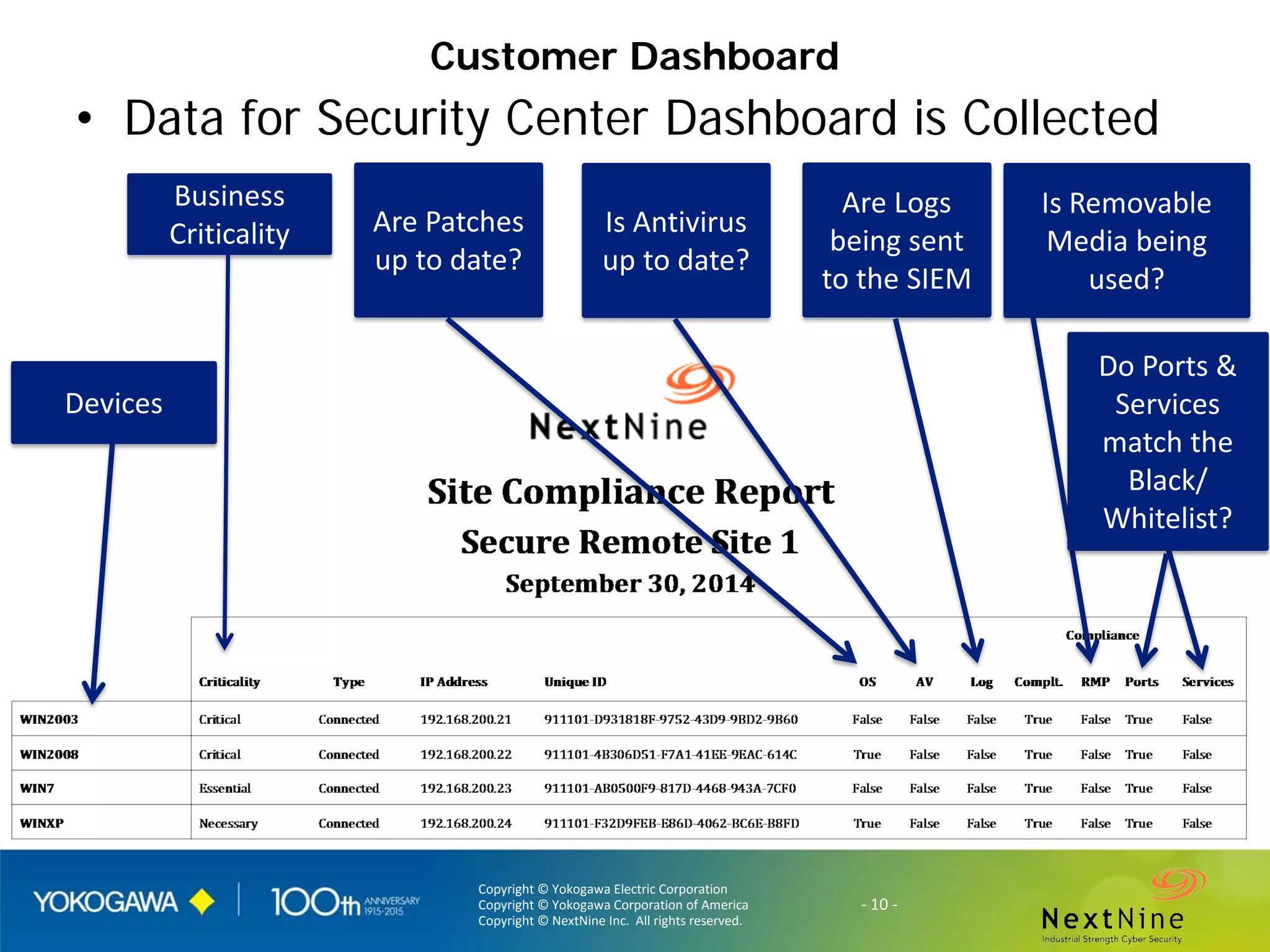 Customer Dashboard

• Data for Security Center Dashboard is Collected

Business Criticality

Are Patches up to date?

Is Antivirus up to date?

Are Logs being sent to the SIEM

Is Removable Media being used?

Devices

Do Ports & Services match the Black/ Whitelist?

NextNine

Site Compliance Report

Secure Remote Site 1

September 30, 2014

Compliance

| | Criticality | Type | IP Address | Unique ID | OS | AV | Log | Complt. | RMP | Ports | Services |
|---|---|---|---|---|---|---|---|---|---|---|---|
| WIN2003 | Critical | Connected | 192.168.200.21 | 911101-D931818F-9752-43D9-9BD2-9B60 | False | False | False | True | False | True | False |
| WIN2008 | Critical | Connected | 192.168.200.22 | 911101-4B306D51-F7A1-41EE-9EAC-614C | True | False | False | True | False | True | False |
| WIN7 | Essential | Connected | 192.168.200.23 | 911101-AB0500F9-817D-4468-943A-7CF0 | False | False | False | True | False | True | False |
| WINXP | Necessary | Connected | 192.168.200.24 | 911101-F32D9FEB-E86D-4062-BC6E-B8FD | True | False | False | True | False | True | False |

YOKOGAWA 100th ANNIVERSARY 1915-2015

Copyright © Yokogawa Electric Corporation
Copyright © Yokogawa Corporation of America
Copyright © NextNine Inc. All rights reserved.

- 10 -

NextNine
Industrial Strength Cyber Security